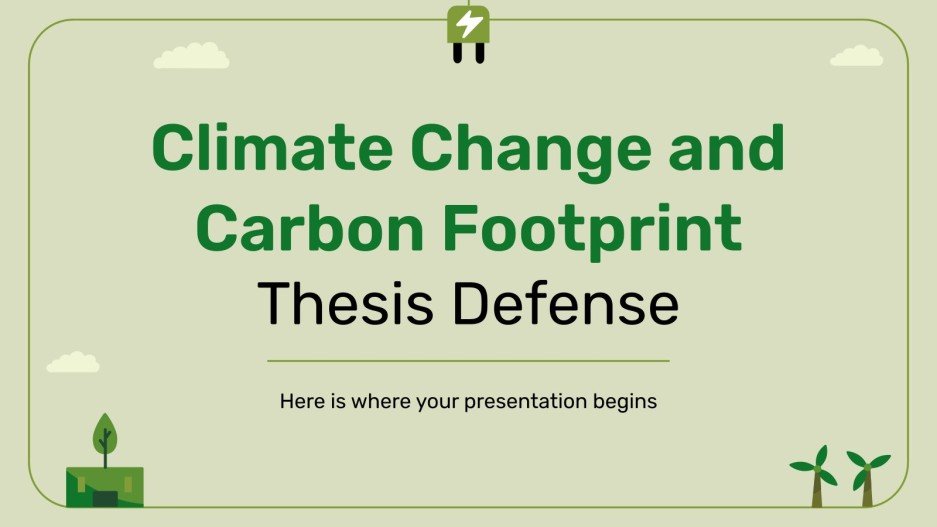 Climate Change and Carbon Footprint
Thesis Defense

Here is where your presentation begins